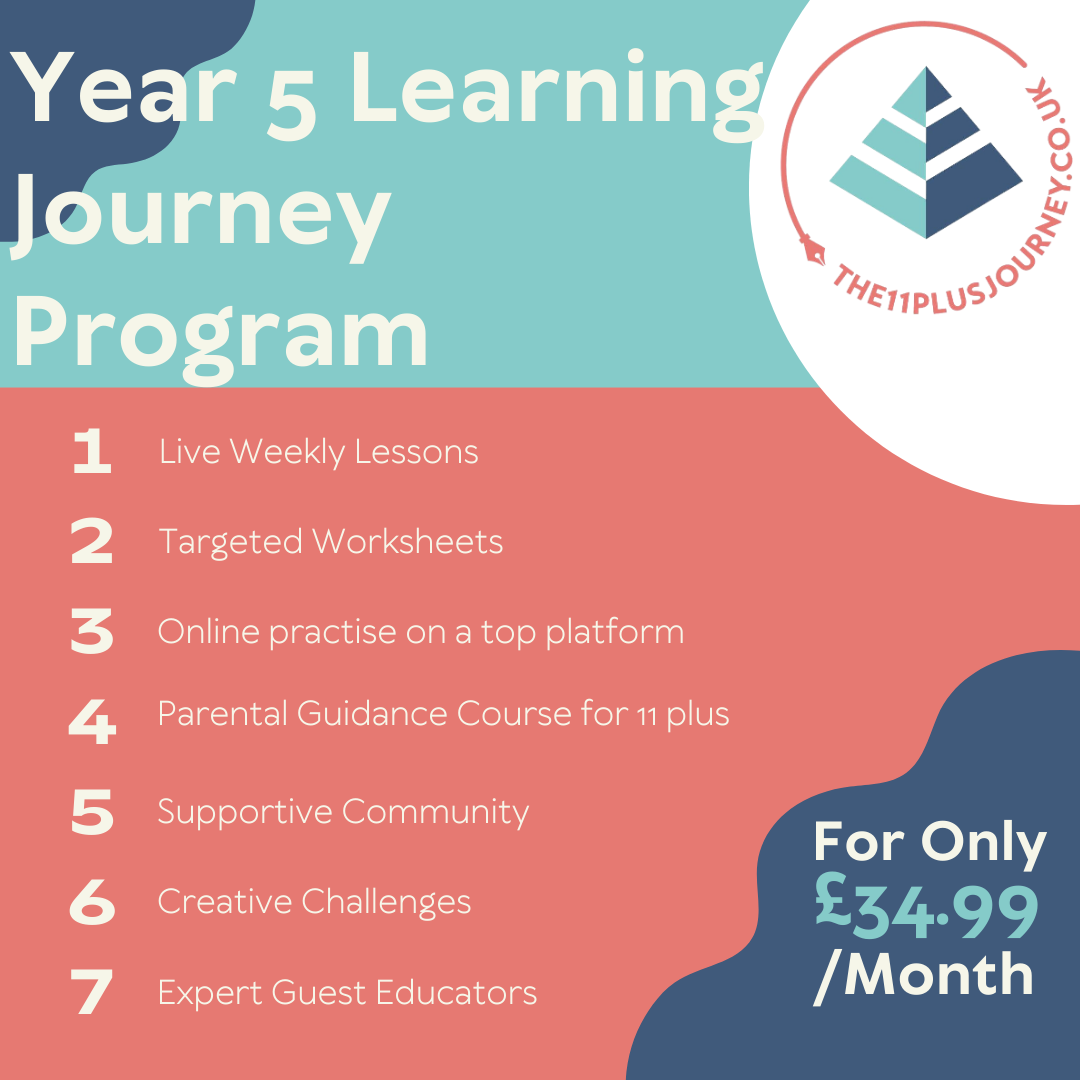 Year 5 Learning Journey Program

THE11PLUSJOURNEY.CO.UK

1 Live Weekly Lessons

2 Targeted Worksheets

3 Online practise on a top platform

4 Parental Guidance Course for 11 plus

5 Supportive Community

6 Creative Challenges

7 Expert Guest Educators

For Only £34.99 /Month